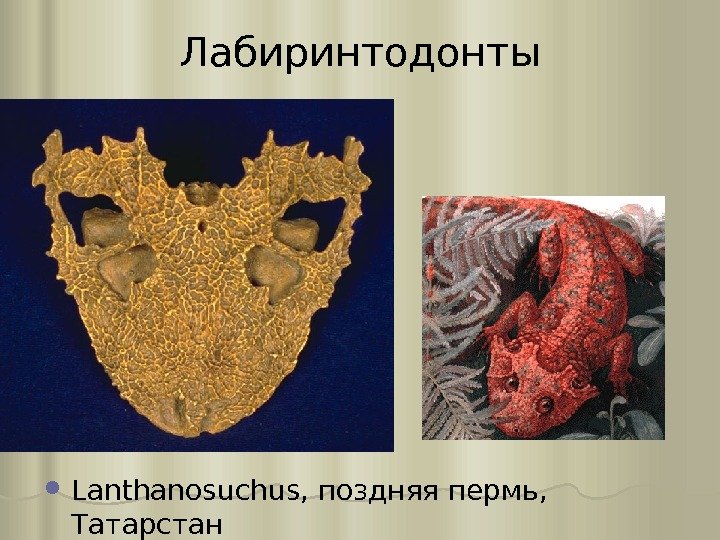 Лабиринтодонты

Lanthanosuchus, поздняя пермь, Татарстан